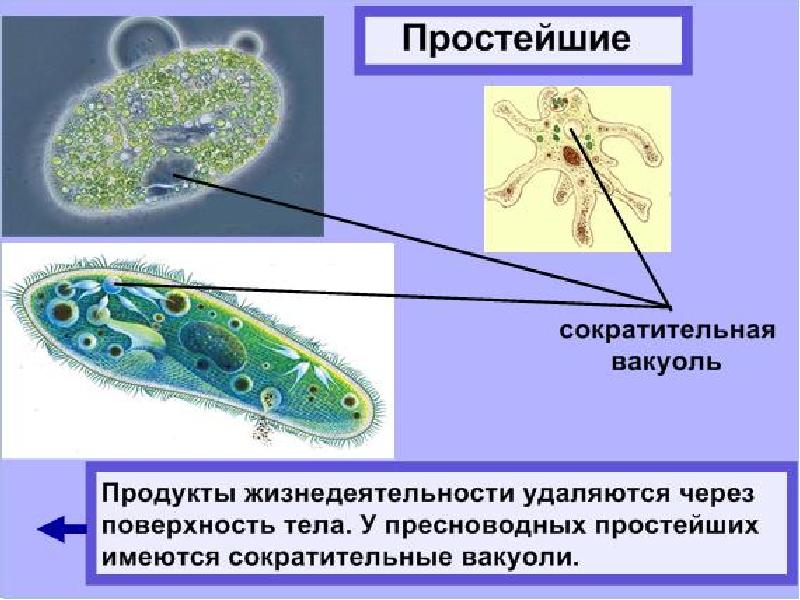 Простейшие

сократительная вакуоль

Продукты жизнедеятельности удаляются через поверхность тела. У пресноводных простейших имеются сократительные вакуоли.